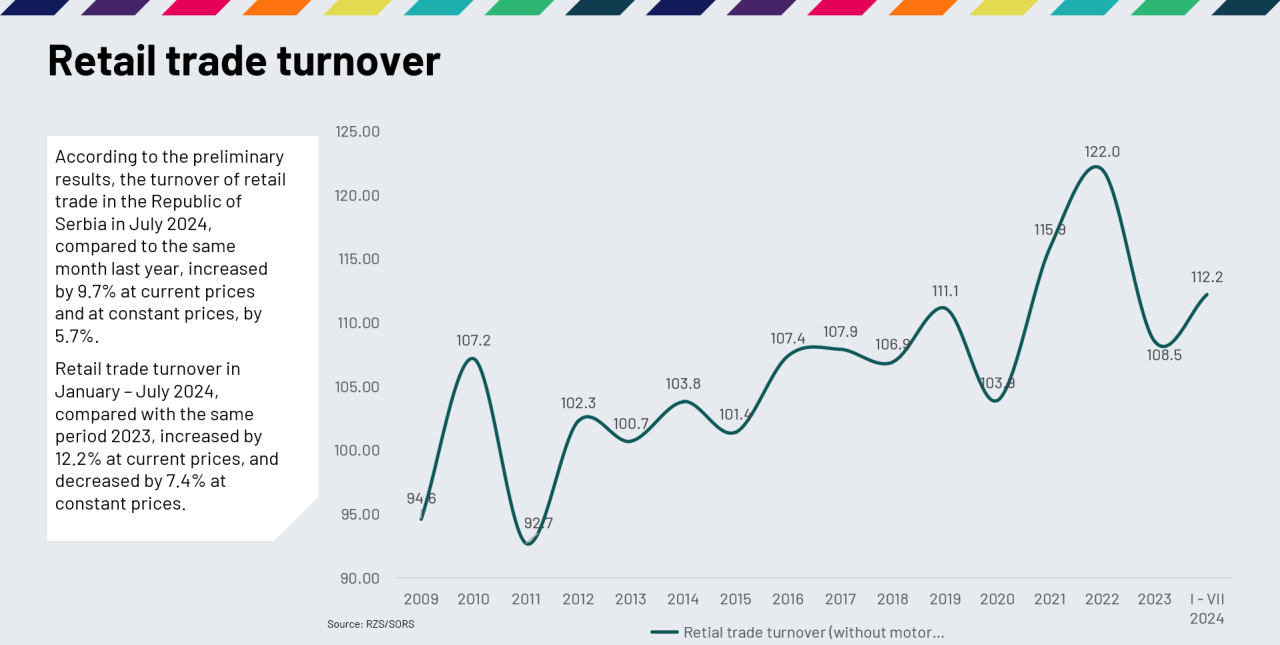 Retail trade turnover

According to the preliminary results, the turnover of retail trade in the Republic of Serbia in July 2024, compared to the same month last year, increased by 9.7% at current prices and at constant prices, by 5.7%.

Retail trade turnover in January – July 2024, compared with the same period 2023, increased by 12.2% at current prices, and decreased by 7.4% at constant prices.

125.00
120.00
115.00
110.00
105.00
100.00
95.00
90.00

94.6
107.2
92.7
102.3
100.7
103.8
101.4
107.4
107.9
106.9
111.1
103.9
115.9
122.0
108.5
112.2

2009 2010 2011 2012 2013 2014 2015 2016 2017 2018 2019 2020 2021 2022 2023 I - VII 2024

Source: RZS/SORS

Retial trade turnover (without motor...